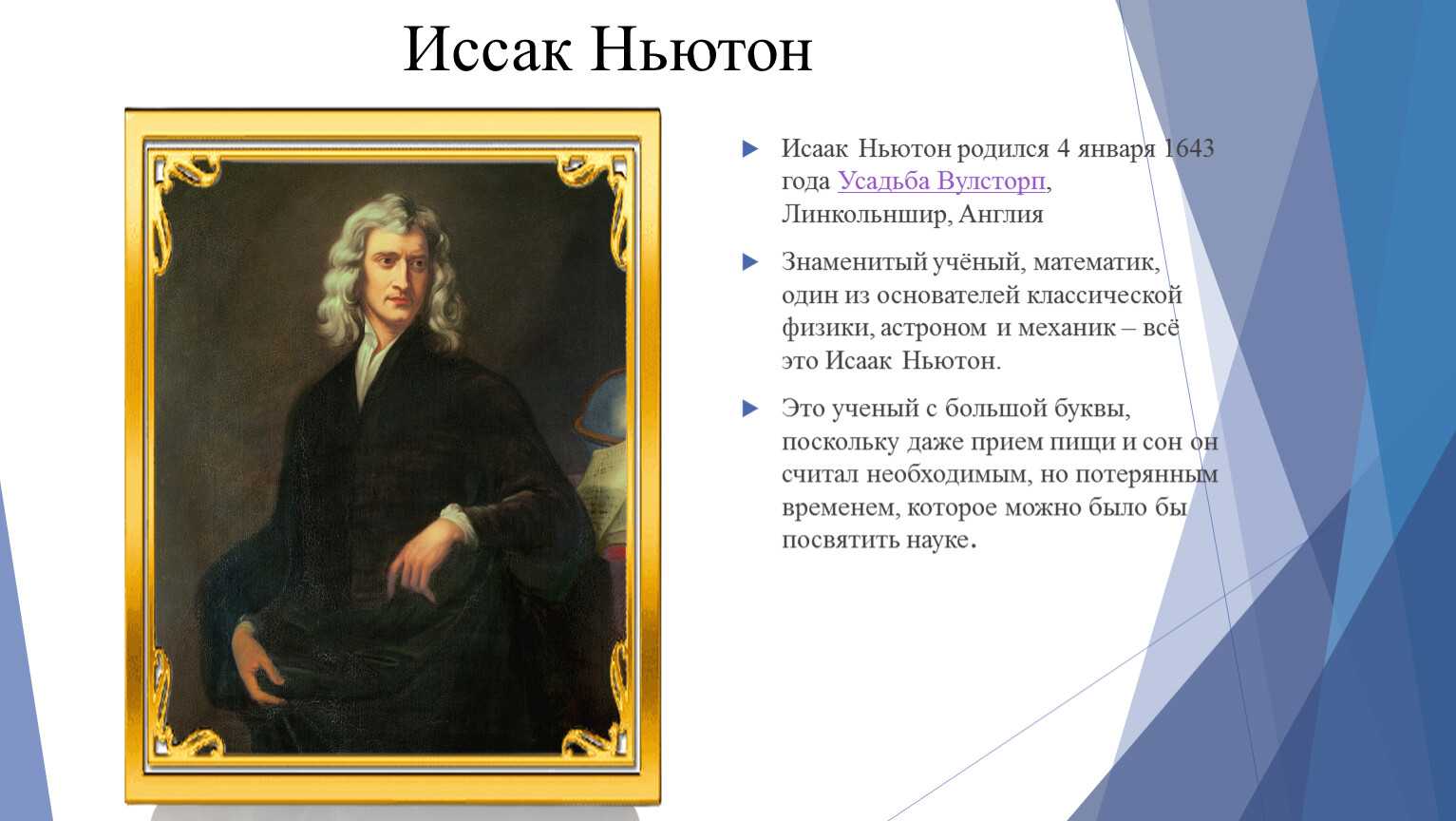 Иссак Ньютон

Исаак Ньютон родился 4 января 1643 года Усадьба Вулсторп, Линкольншир, Англия

Знаменитый учёный, математик, один из основателей классической физики, астроном и механик – всё это Исаак Ньютон.

Это ученый с большой буквы, поскольку даже прием пищи и сон он считал необходимым, но потерянным временем, которое можно было бы посвятить науке.